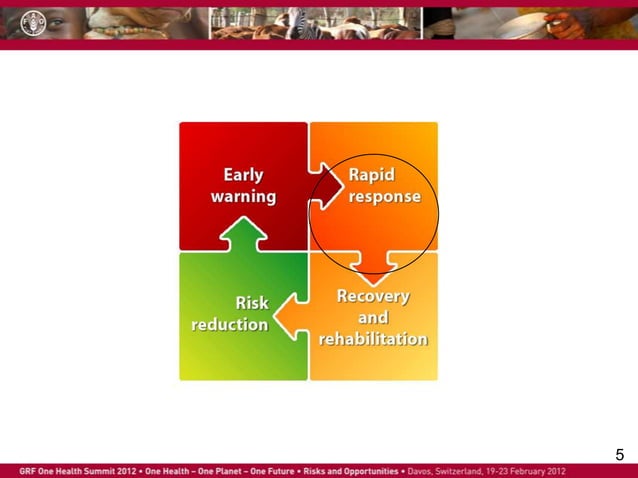 Early warning

Rapid response

Risk reduction

Recovery and rehabilitation

5

GRF One Health Summit 2012 • One Health – One Planet – One Future • Risks and Opportunities • Davos, Switzerland, 19-23 February 2012